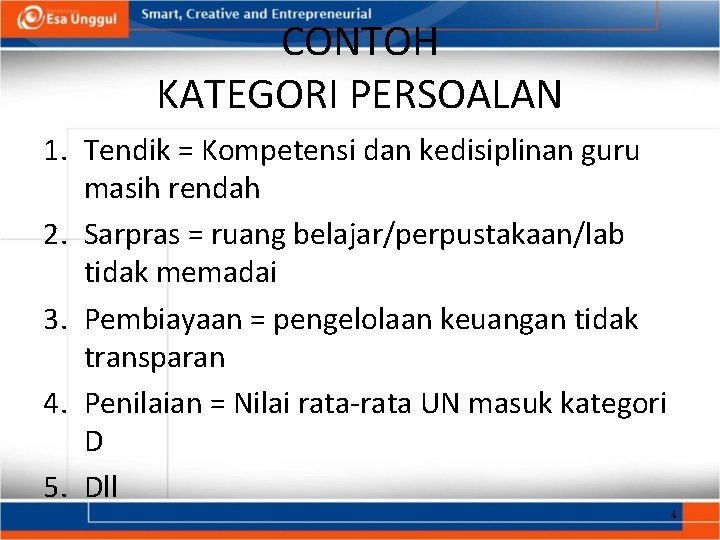 Esa Unggul
Smart, Creative and Entrepreneurial

CONTOH
KATEGORI PERSOALAN

1. Tendik = Kompetensi dan kedisiplinan guru masih rendah
2. Sarpras = ruang belajar/perpustakaan/lab tidak memadai
3. Pembiayaan = pengelolaan keuangan tidak transparan
4. Penilaian = Nilai rata-rata UN masuk kategori D
5. Dll

4